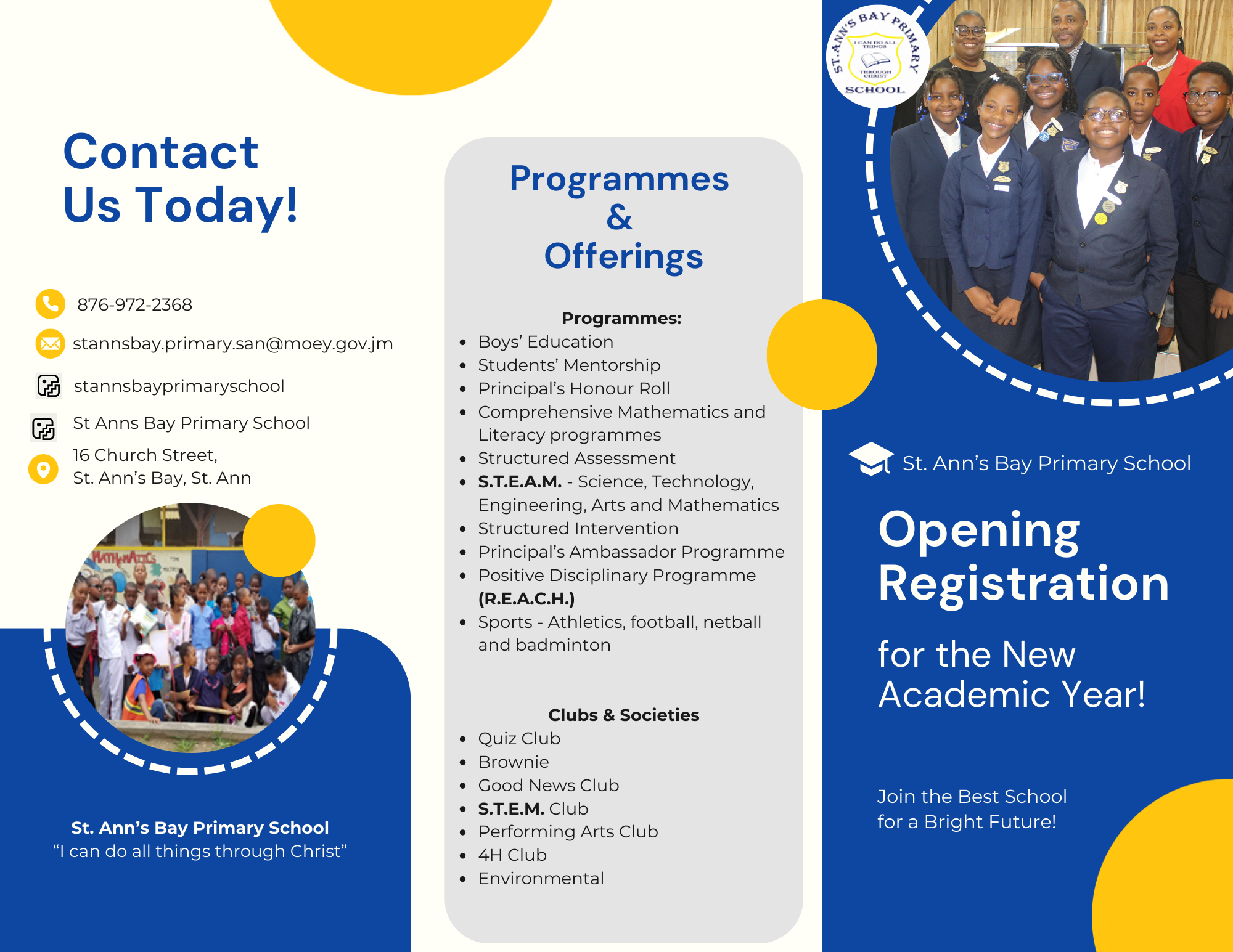 Contact Us Today!

876-972-2368

stannsbay.primary.san@moey.gov.jm

stannsbayprimaryschool

St Anns Bay Primary School

16 Church Street,
St. Ann's Bay, St. Ann

MATHEMATICS

St. Ann's Bay Primary School
"I can do all things through Christ"

Programmes & Offerings

Programmes:

- Boys' Education
- Students' Mentorship
- Principal's Honour Roll
- Comprehensive Mathematics and Literacy programmes
- Structured Assessment
- S.T.E.A.M. - Science, Technology, Engineering, Arts and Mathematics
- Structured Intervention
- Principal's Ambassador Programme
- Positive Disciplinary Programme (R.E.A.C.H.)
- Sports - Athletics, football, netball and badminton

Clubs & Societies

- Quiz Club
- Brownie
- Good News Club
- S.T.E.M. Club
- Performing Arts Club
- 4H Club
- Environmental

ST. ANN'S BAY PRIMARY SCHOOL
I CAN DO ALL THINGS THROUGH CHRIST

St. Ann's Bay Primary School

Opening Registration

for the New Academic Year!

Join the Best School for a Bright Future!